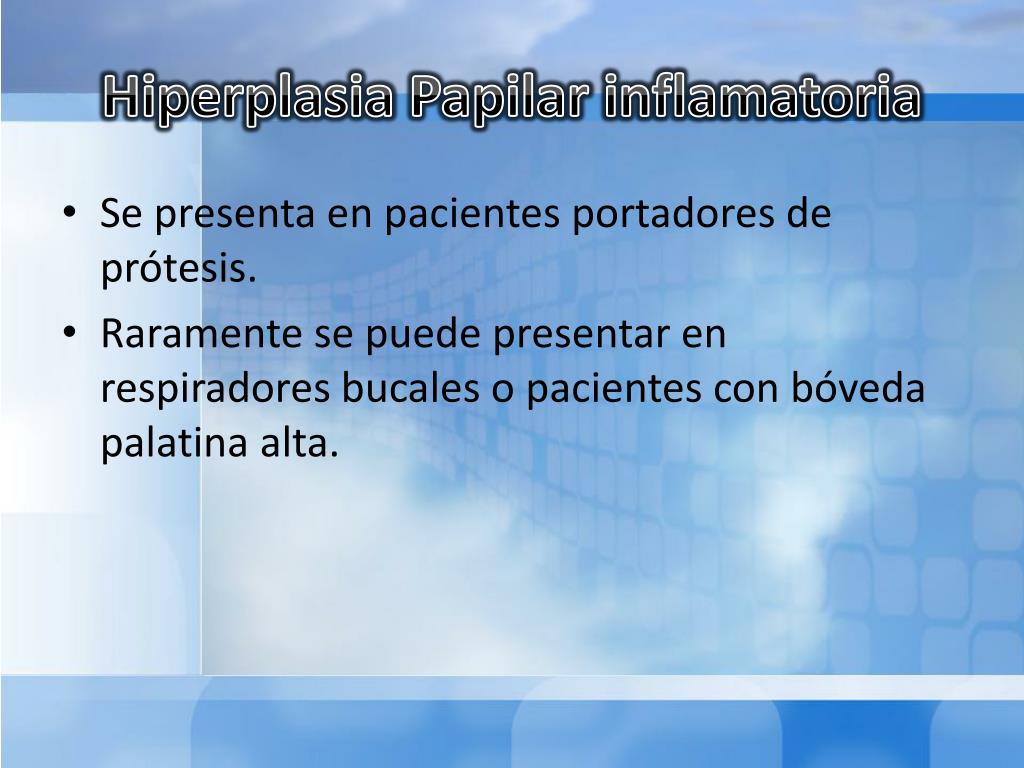 Hiperplasia Papilar inflamatoria

• Se presenta en pacientes portadores de prótesis.
• Raramente se puede presentar en respiradores bucales o pacientes con bóveda palatina alta.